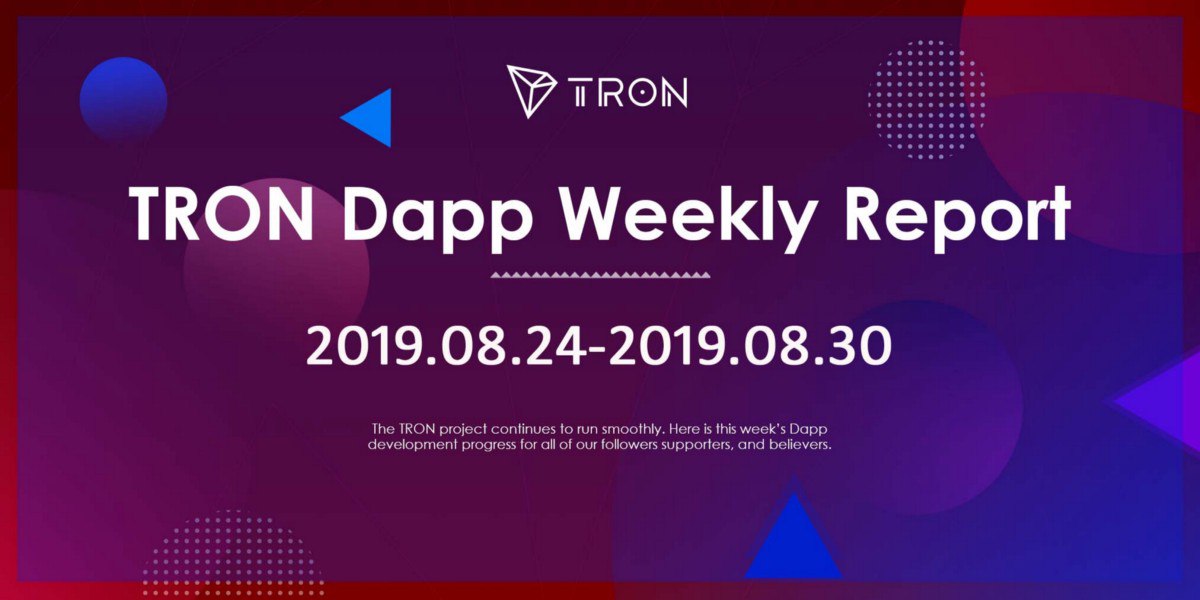 TRON

TRON Dapp Weekly Report

2019.08.24-2019.08.30

The TRON project continues to run smoothly. Here is this week's Dapp development progress for all of our followers supporters, and believers.